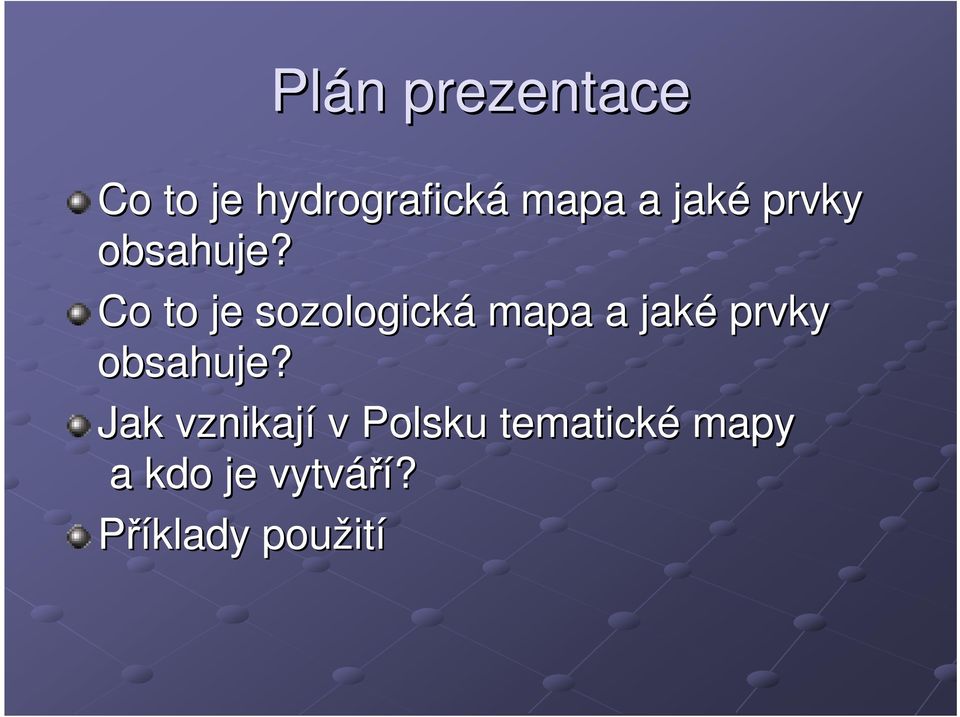 Plán prezentace

Co to je hydrografická mapa a jaké prvky obsahuje?

Co to je sozologická mapa a jaké prvky obsahuje?

Jak vznikají v Polsku tematické mapy a kdo je vytváří?

Příklady použití